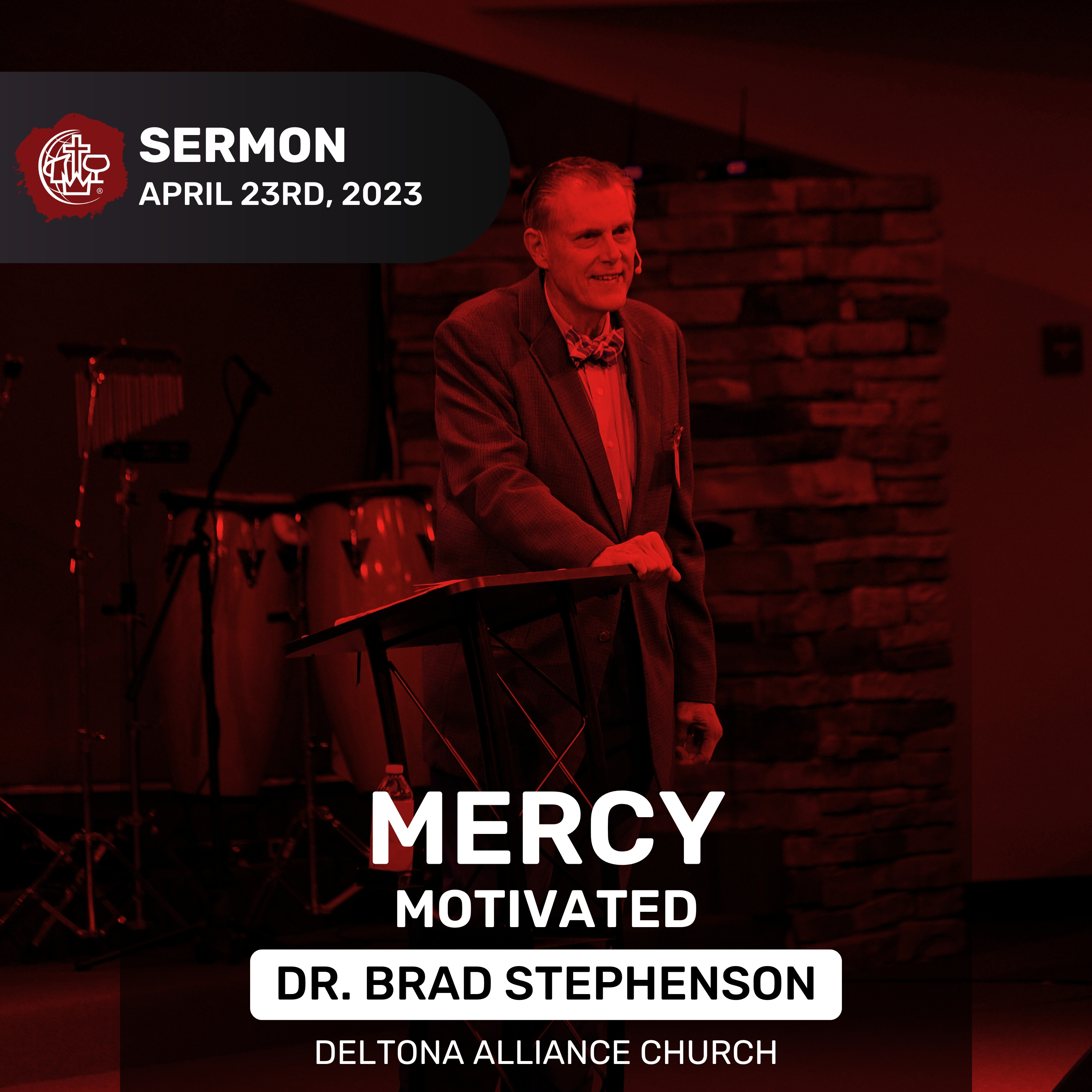 SERMON
APRIL 23RD, 2023

MERCY
MOTIVATED

DR. BRAD STEPHENSON

DELTONA ALLIANCE CHURCH